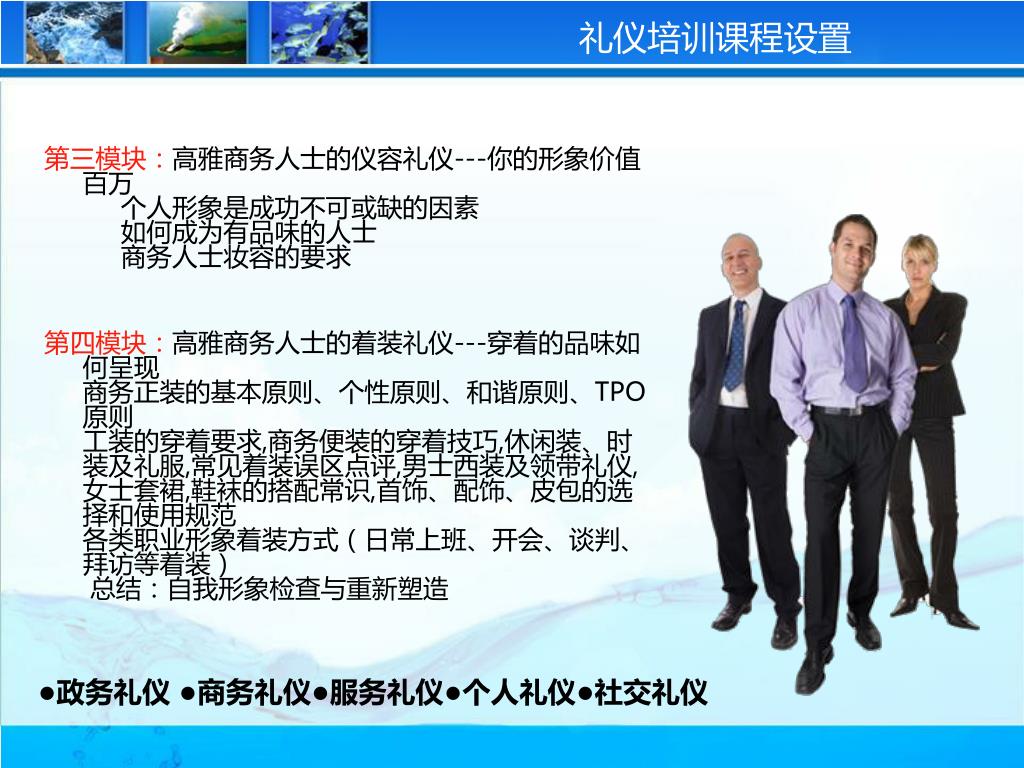 礼仪培训课程设置

第三模块：高雅商务人士的仪容礼仪---你的形象价值百万
个人形象是成功不可或缺的因素
如何成为有品味的人士
商务人士妆容的要求

第四模块：高雅商务人士的着装礼仪---穿着的品味如何呈现
商务正装的基本原则、个性原则、和谐原则、TPO原则
工装的穿着要求,商务便装的穿着技巧,休闲装、时装及礼服,常见着装误区点评,男士西装及领带礼仪,女士套裙,鞋袜的搭配常识,首饰、配饰、皮包的选择和使用规范
各类职业形象着装方式（日常上班、开会、谈判、拜访等着装）
总结：自我形象检查与重新塑造

●政务礼仪 ●商务礼仪●服务礼仪●个人礼仪●社交礼仪